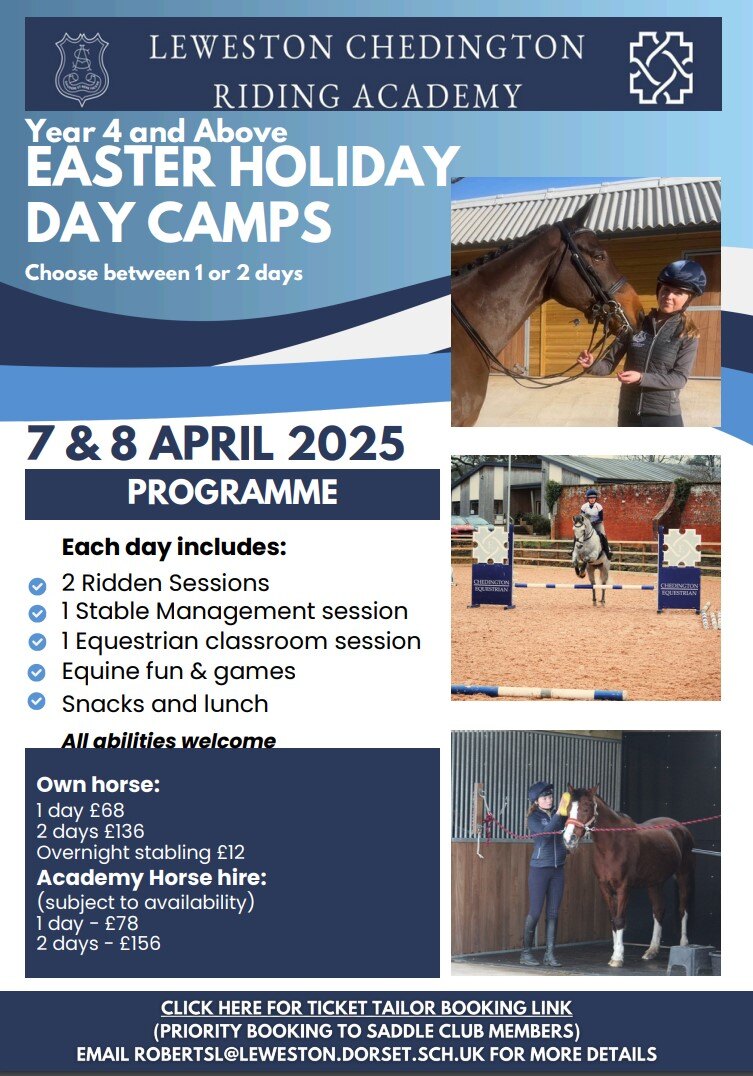 LEWESTON CHEDINGTON RIDING ACADEMY

Year 4 and Above
EASTER HOLIDAY DAY CAMPS

Choose between 1 or 2 days

7 & 8 APRIL 2025

PROGRAMME

Each day includes:

2 Ridden Sessions
1 Stable Management session
1 Equestrian classroom session
Equine fun & games
Snacks and lunch

All abilities welcome

CHEDINGTON EQUESTRIAN

CHEDINGTON EQUESTRIAN

Own horse:
1 day £68
2 days £136
Overnight stabling £12

Academy Horse hire:
(subject to availability)
1 day - £78
2 days - £156

CLICK HERE FOR TICKET TAILOR BOOKING LINK
(PRIORITY BOOKING TO SADDLE CLUB MEMBERS)
EMAIL ROBERTSL@LEWESTON.DORSET.SCH.UK FOR MORE DETAILS